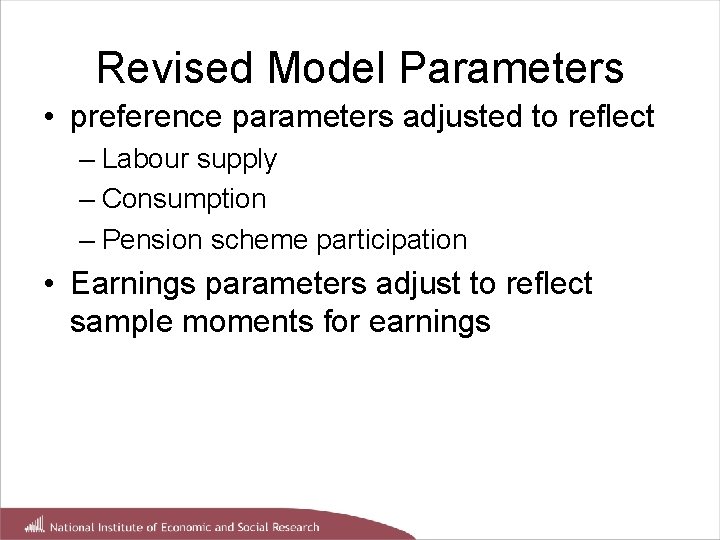 Revised Model Parameters

• preference parameters adjusted to reflect
  – Labour supply
  – Consumption
  – Pension scheme participation

• Earnings parameters adjust to reflect sample moments for earnings

National Institute of Economic and Social Research